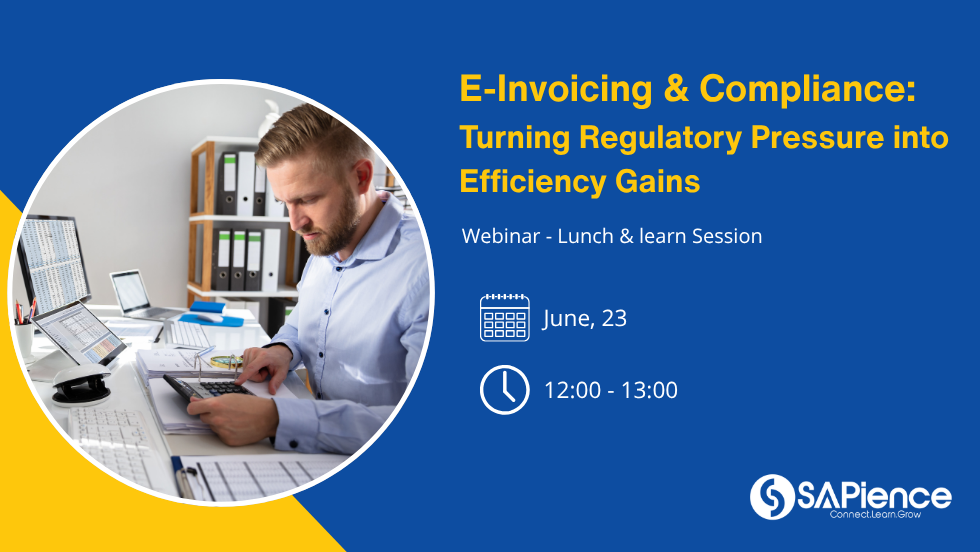 E-Invoicing & Compliance:
Turning Regulatory Pressure into Efficiency Gains

Webinar - Lunch & learn Session

June, 23

12:00 - 13:00

SAPience
Connect.Learn.Grow